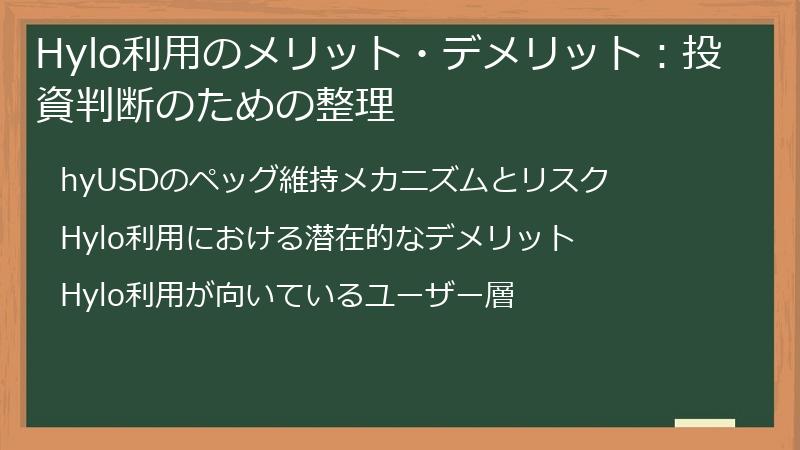 Hylo利用のメリット・デメリット：投資判断のための整理

hyUSDのペッグ維持メカニズムとリスク

Hylo利用における潜在的なデメリット

Hylo利用が向いているユーザー層